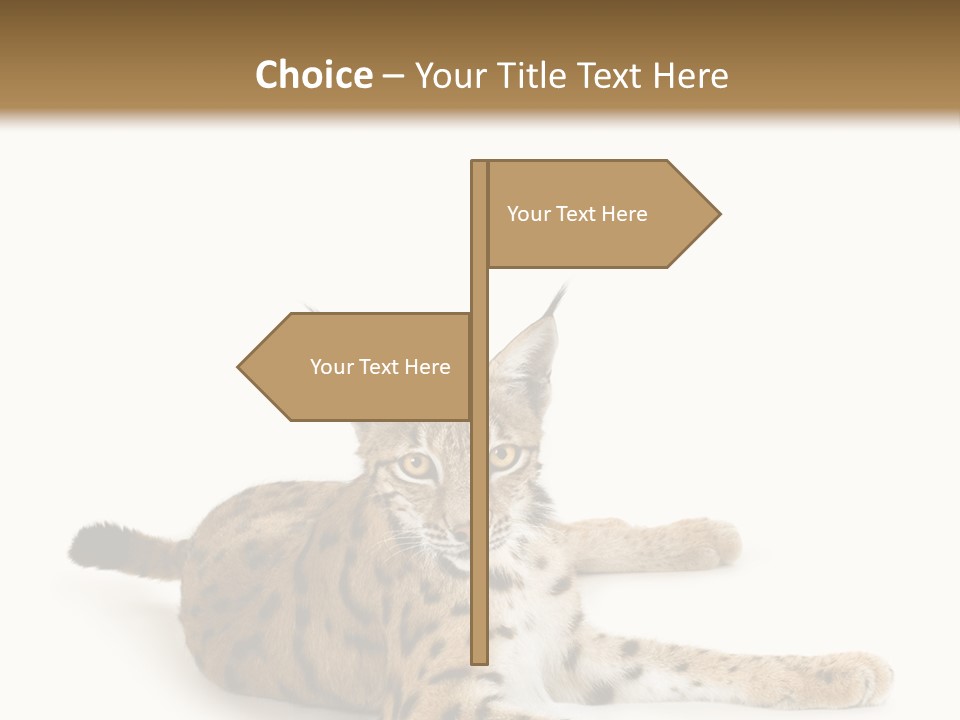 Choice – Your Title Text Here

Your Text Here

Your Text Here